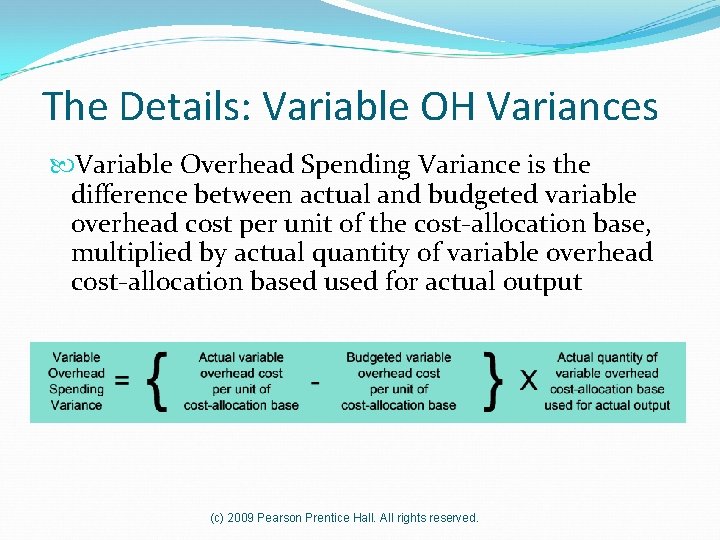 The Details: Variable OH Variances

Variable Overhead Spending Variance is the difference between actual and budgeted variable overhead cost per unit of the cost-allocation base, multiplied by actual quantity of variable overhead cost-allocation based used for actual output

Variable Overhead Spending Variance = { Actual variable overhead cost per unit of cost-allocation base - Budgeted variable overhead cost per unit of cost-allocation base } X Actual quantity of variable overhead cost-allocation base used for actual output

(c) 2009 Pearson Prentice Hall. All rights reserved.